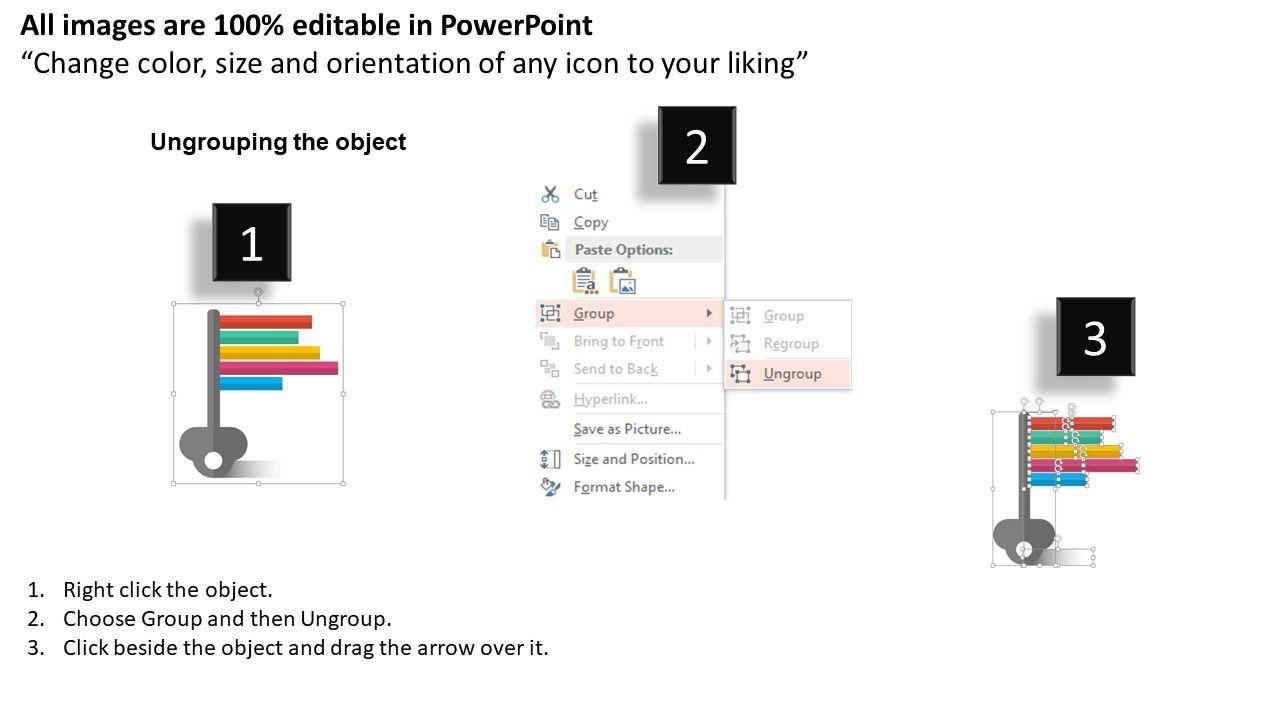 All images are 100% editable in PowerPoint
“Change color, size and orientation of any icon to your liking”

Ungrouping the object

1

2

Cut
Copy
Paste Options:
Group
Bring to Front
Send to Back
Hyperlink...
Save as Picture...
Size and Position...
Format Shape...

Group
Regroup
Ungroup

3

1. Right click the object.
2. Choose Group and then Ungroup.
3. Click beside the object and drag the arrow over it.